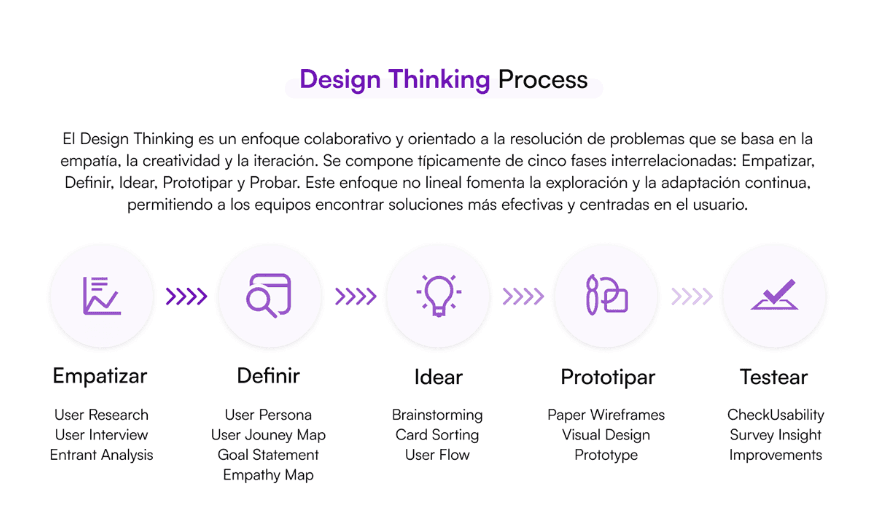 Design Thinking Process

El Design Thinking es un enfoque colaborativo y orientado a la resolución de problemas que se basa en la empatía, la creatividad y la iteración. Se compone típicamente de cinco fases interrelacionadas: Empatizar, Definir, Idear, Prototipar y Probar. Este enfoque no lineal fomenta la exploración y la adaptación continua, permitiendo a los equipos encontrar soluciones más efectivas y centradas en el usuario.

Empatizar
User Research
User Interview
Entrant Analysis

Definir
User Persona
User Jouney Map
Goal Statement
Empathy Map

Idear
Brainstorming
Card Sorting
User Flow

Prototipar
Paper Wireframes
Visual Design
Prototype

Testear
CheckUsability
Survey Insight
Improvements